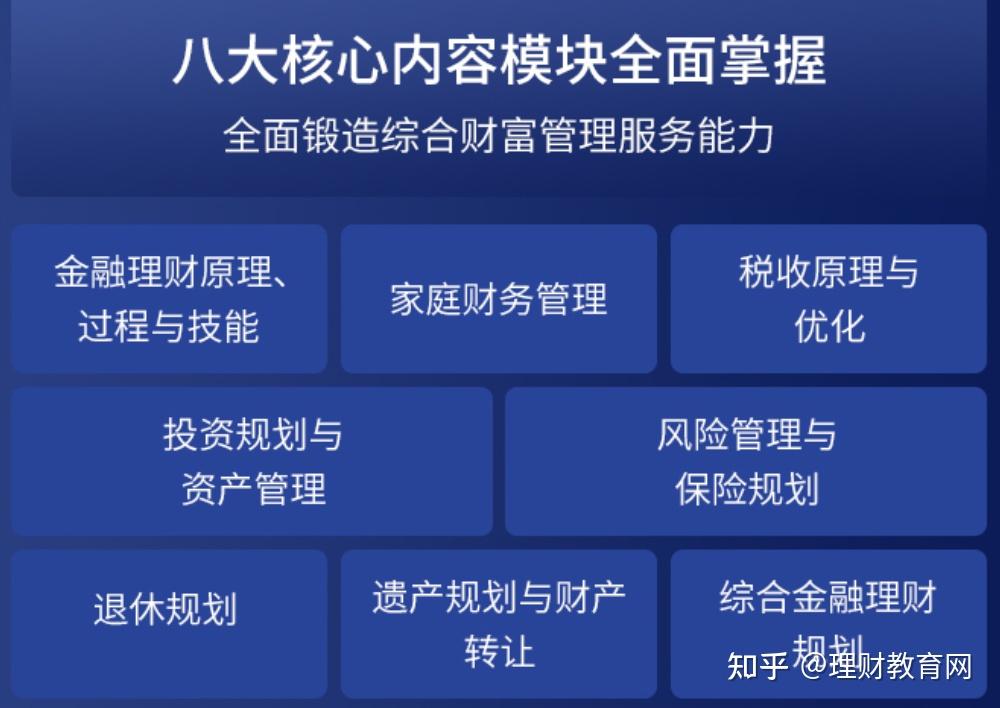 八大核心内容模块全面掌握

全面锻造综合财富管理服务能力

金融理财原理、过程与技能

家庭财务管理

税收原理与优化

投资规划与资产管理

风险管理与保险规划

退休规划

遗产规划与财产转让

综合金融理财规划

知乎 @理财教育网